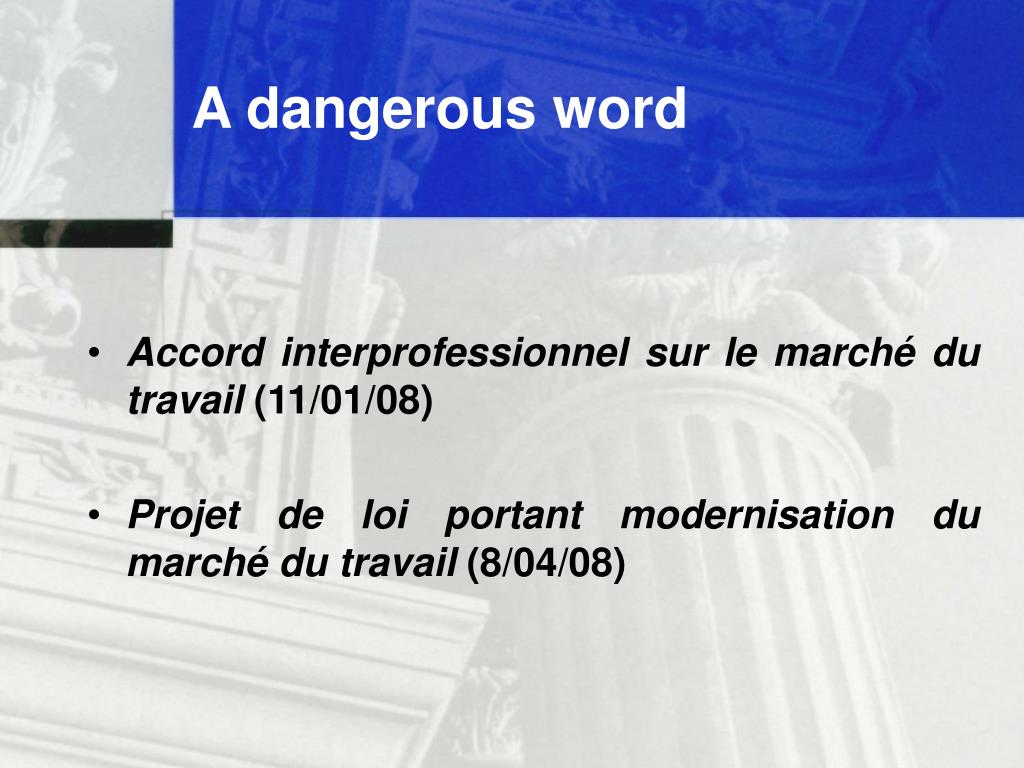 A dangerous word

• Accord interprofessionnel sur le marché du travail (11/01/08)

• Projet de loi portant modernisation du marché du travail (8/04/08)